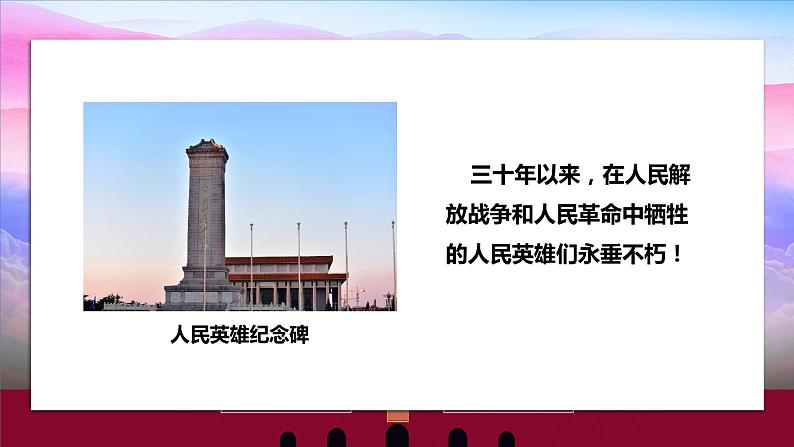 人民英雄纪念碑

三十年以来，在人民解放战争和人民革命中牺牲的人民英雄们永垂不朽！